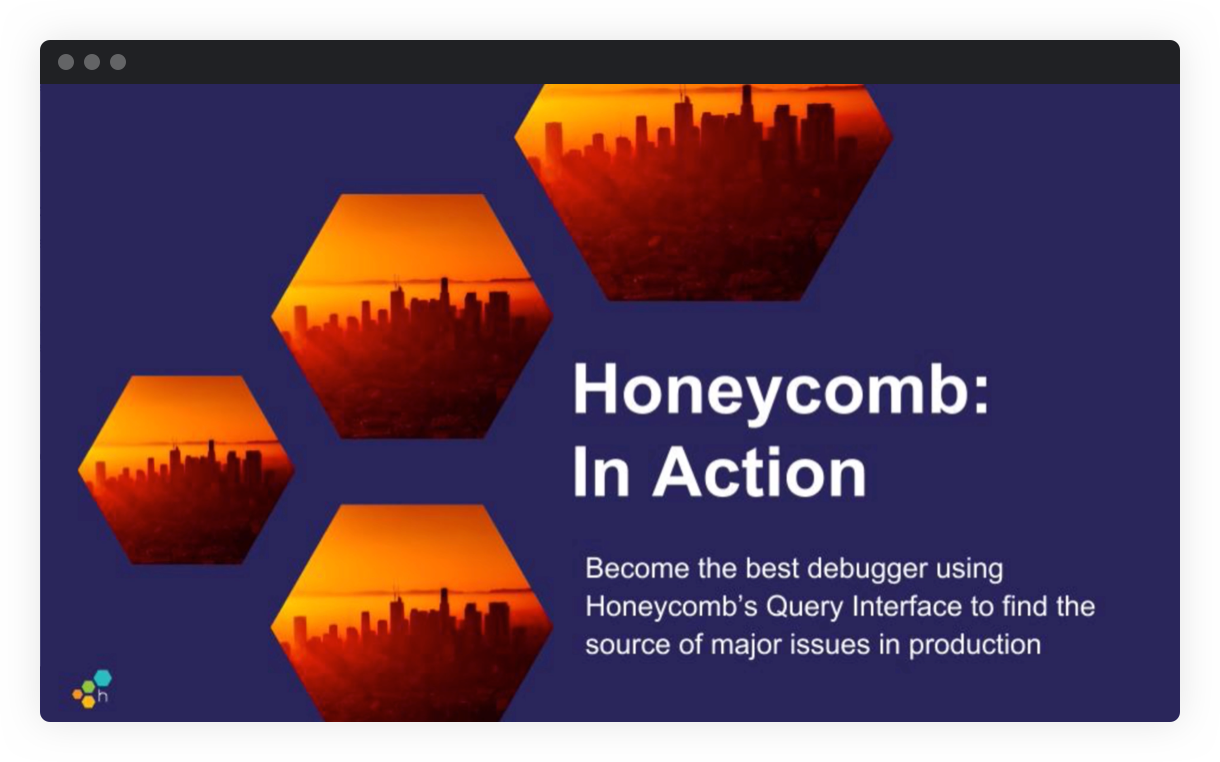 Honeycomb:
In Action

Become the best debugger using Honeycomb's Query Interface to find the source of major issues in production

h